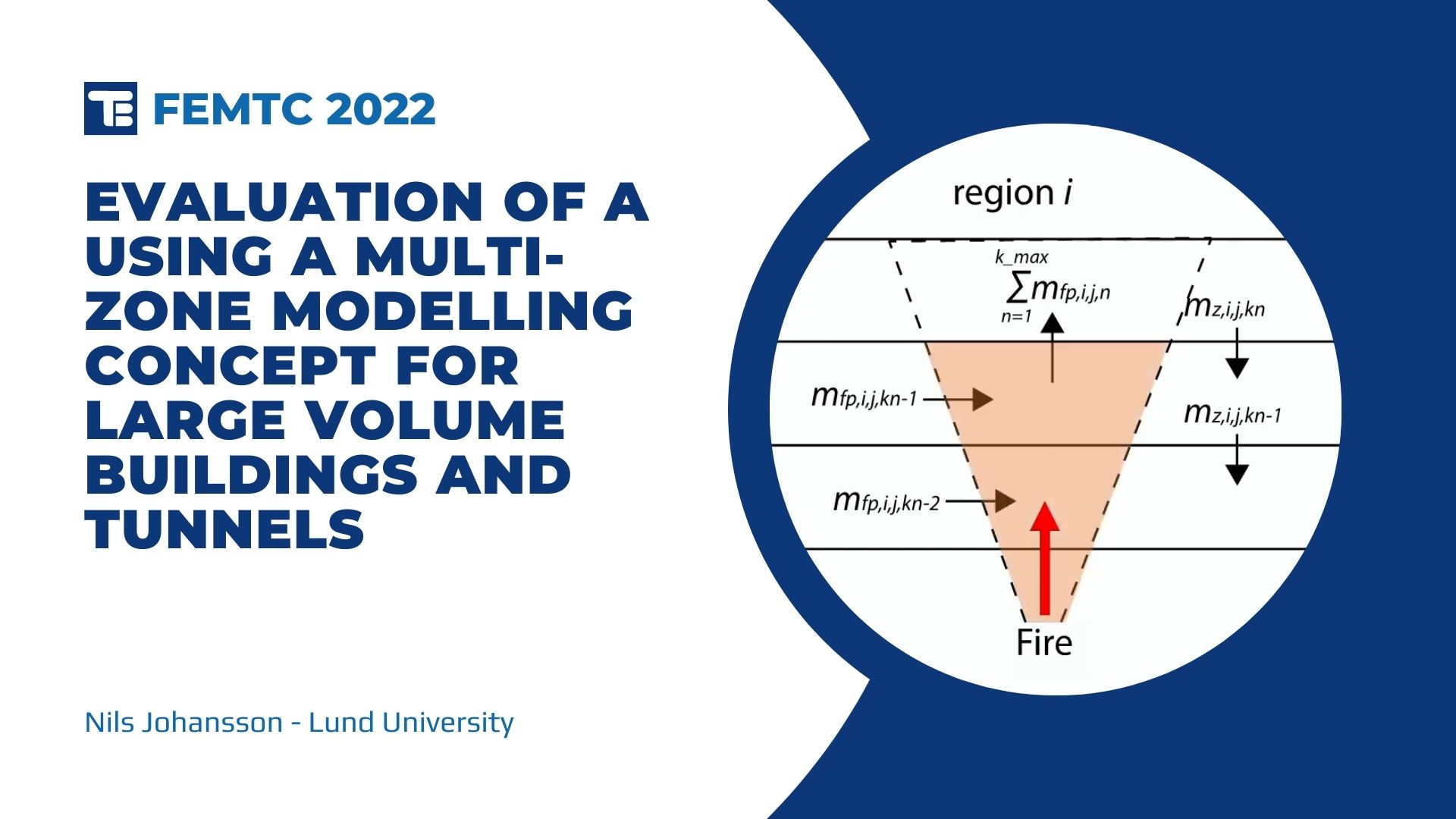 FEMTC 2022

EVALUATION OF A USING A MULTI-ZONE MODELLING CONCEPT FOR LARGE VOLUME BUILDINGS AND TUNNELS

Nils Johansson - Lund University

region $i$

$\sum_{n=1}^{k\_max} m_{fp,i,j,n}$

$m_{z,i,j,kn}$

$m_{fp,i,j,kn-1}$

$m_{z,i,j,kn-1}$

$m_{fp,i,j,kn-2}$

Fire